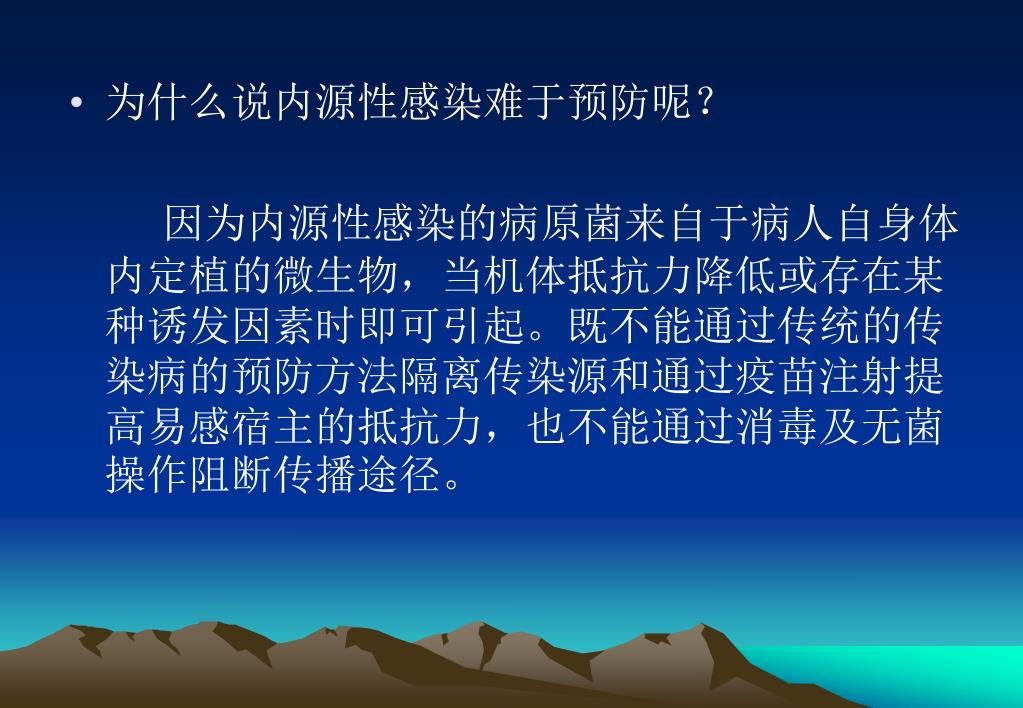 • 为什么说内源性感染难于预防呢？

因为内源性感染的病原菌来自于病人自身体内定植的微生物，当机体抵抗力降低或存在某种诱发因素时即可引起。既不能通过传统的传染病的预防方法隔离传染源和通过疫苗注射提高易感宿主的抵抗力，也不能通过消毒及无菌操作阻断传播途径。